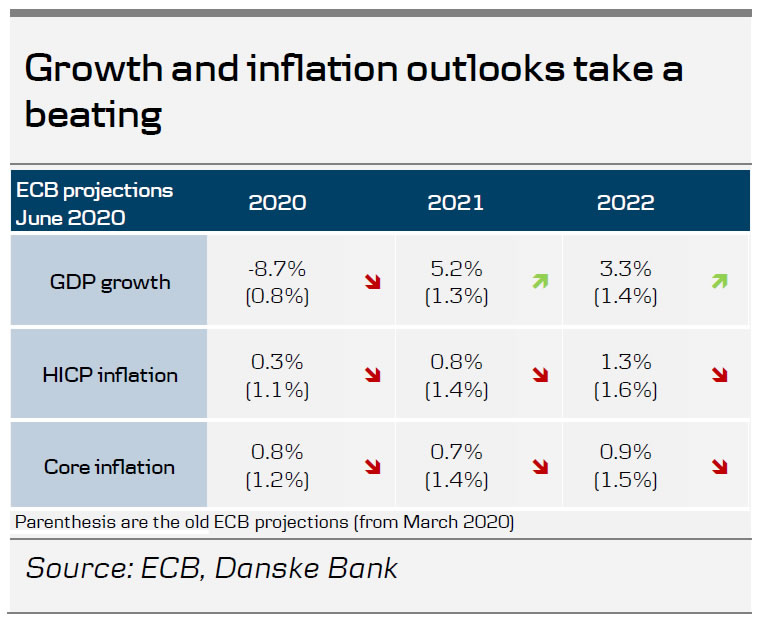 Growth and inflation outlooks take a beating

| ECB projections June 2020 | 2020 | 2021 | 2022 |
|---|---|---|---|
| GDP growth | -8.7% (0.8%) | 5.2% (1.3%) | 3.3% (1.4%) |
| HICP inflation | 0.3% (1.1%) | 0.8% (1.4%) | 1.3% (1.6%) |
| Core inflation | 0.8% (1.2%) | 0.7% (1.4%) | 0.9% (1.5%) |

Parenthesis are the old ECB projections (from March 2020)

Source: ECB, Danske Bank